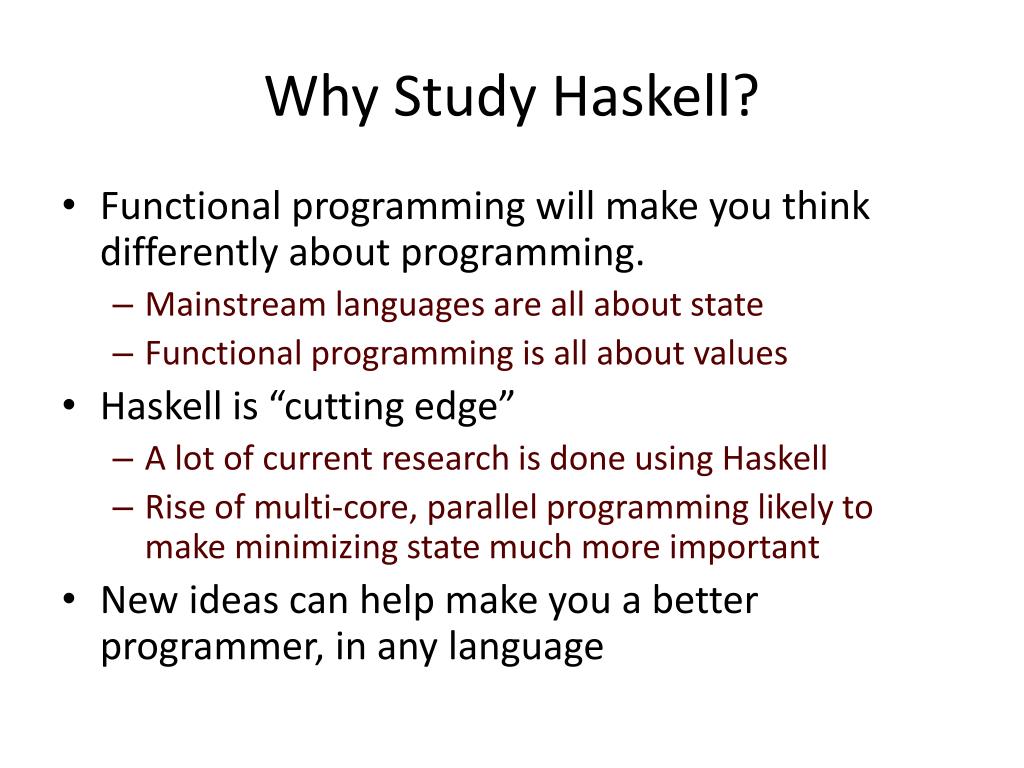 Why Study Haskell?

• Functional programming will make you think differently about programming.
– Mainstream languages are all about state
– Functional programming is all about values
• Haskell is “cutting edge”
– A lot of current research is done using Haskell
– Rise of multi-core, parallel programming likely to make minimizing state much more important
• New ideas can help make you a better programmer, in any language